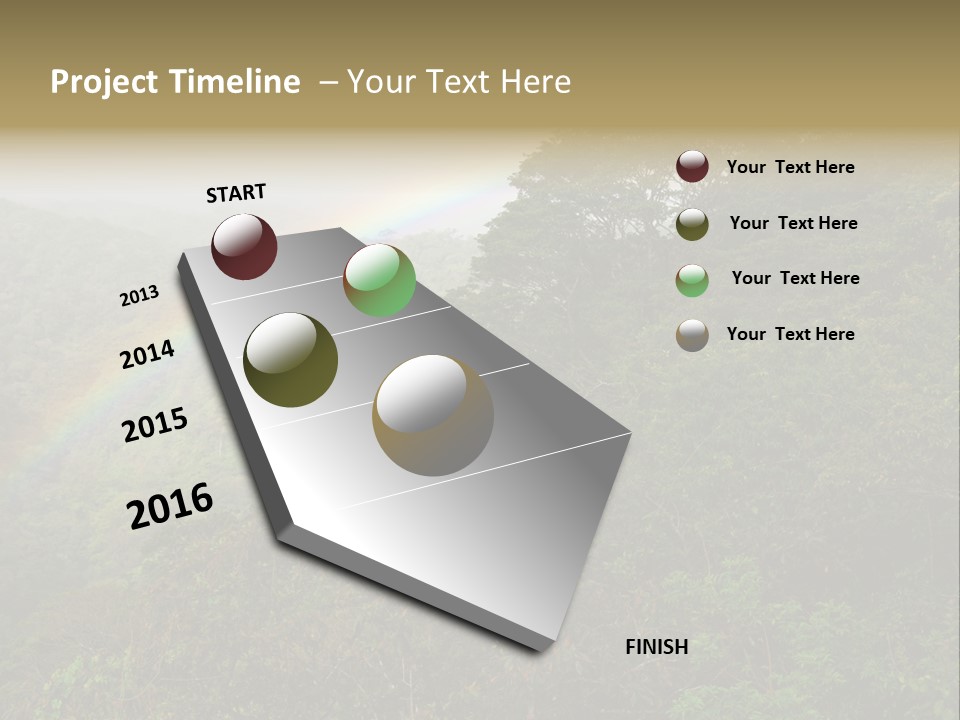 Project Timeline – Your Text Here

START

2013

2014

2015

2016

FINISH

Your Text Here

Your Text Here

Your Text Here

Your Text Here